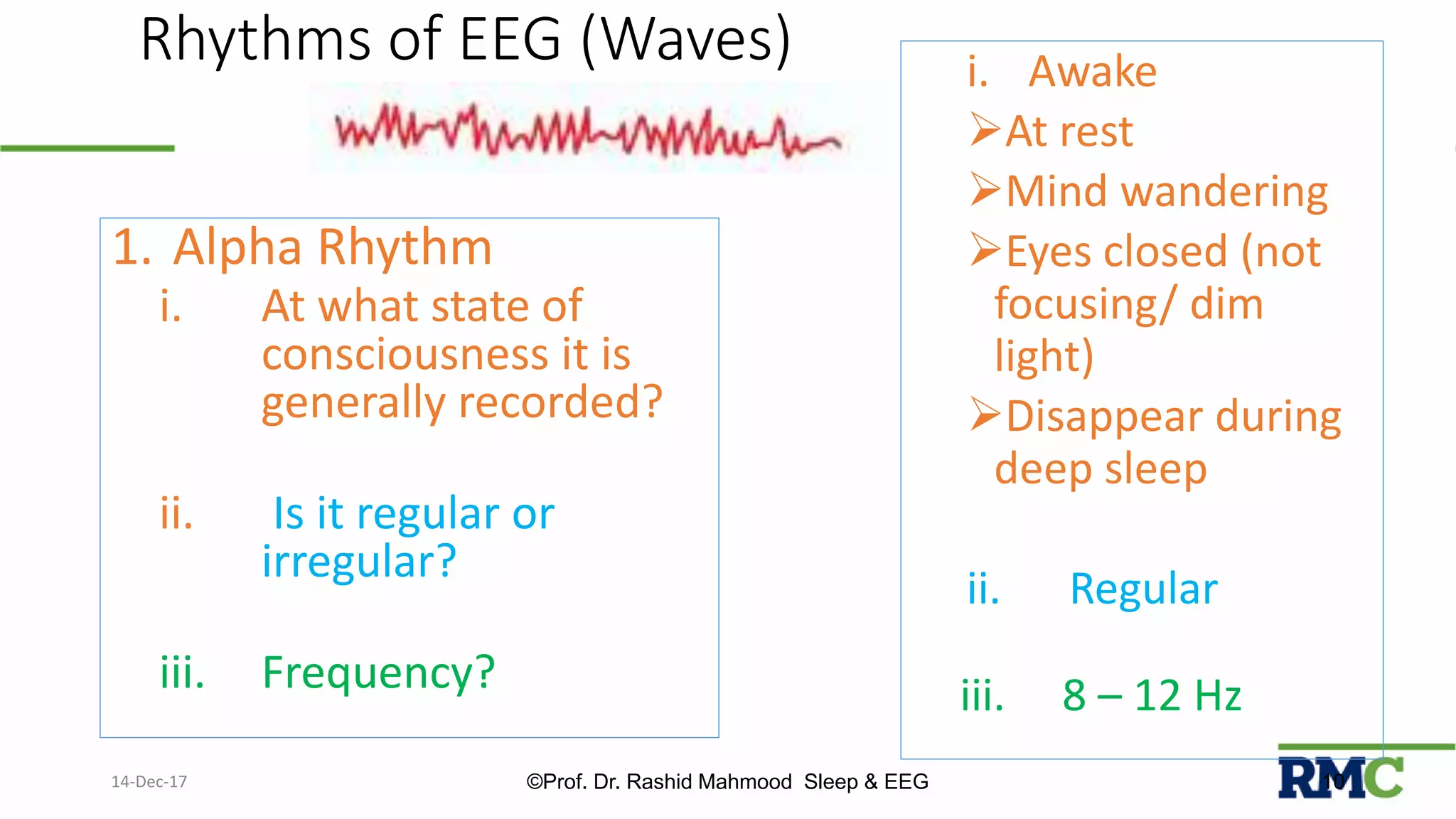 Rhythms of EEG (Waves)

1. Alpha Rhythm

i. At what state of consciousness it is generally recorded?

ii. Is it regular or irregular?

iii. Frequency?

i. Awake

➢At rest

➢Mind wandering

➢Eyes closed (not focusing/ dim light)

➢Disappear during deep sleep

ii. Regular

iii. 8 – 12 Hz

14-Dec-17

©Prof. Dr. Rashid Mahmood Sleep & EEG

10

RMC